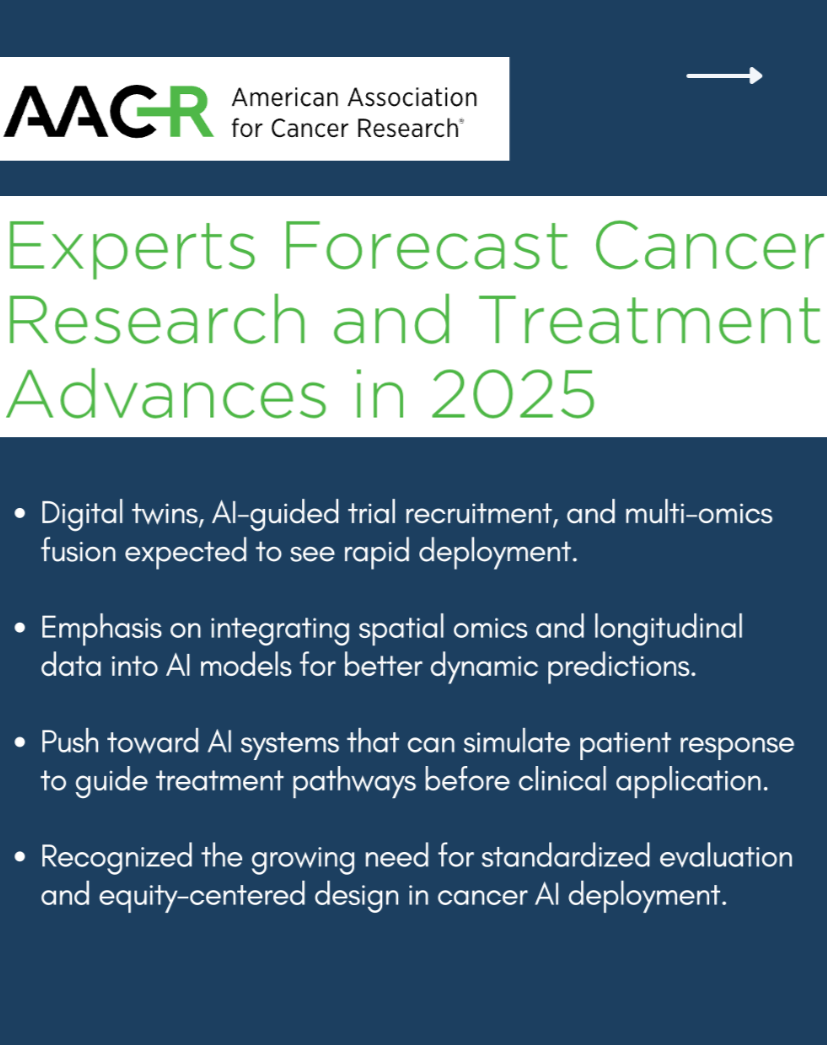 AACR American Association for Cancer Research®

Experts Forecast Cancer Research and Treatment Advances in 2025

• Digital twins, AI-guided trial recruitment, and multi-omics fusion expected to see rapid deployment.

• Emphasis on integrating spatial omics and longitudinal data into AI models for better dynamic predictions.

• Push toward AI systems that can simulate patient response to guide treatment pathways before clinical application.

• Recognized the growing need for standardized evaluation and equity-centered design in cancer AI deployment.